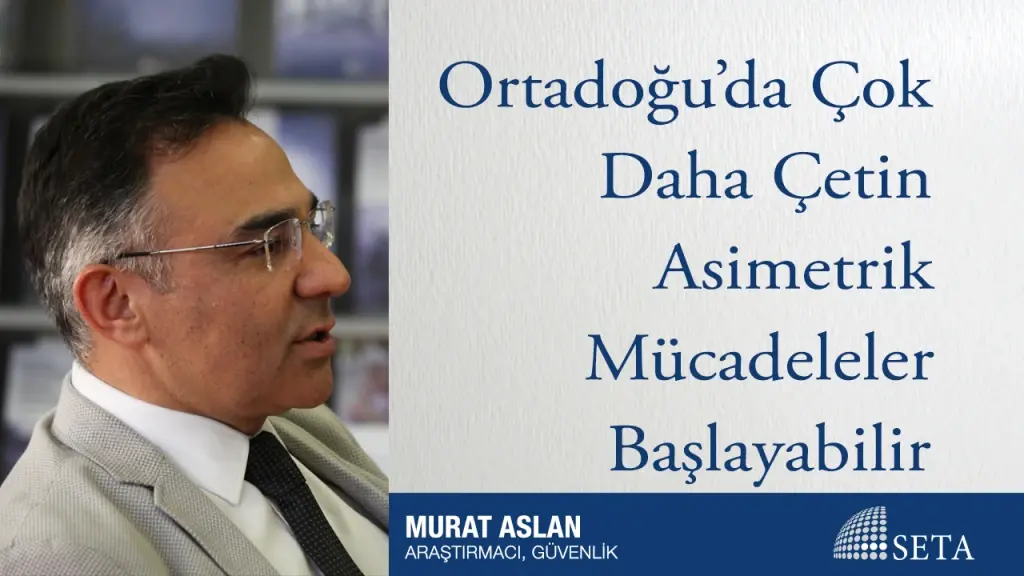 Ortadoğu'da Çok Daha Çetin Asimetrik Mücadeleler Başlayabilir

MURAT ASLAN
ARAŞTIRMACI, GÜVENLİK

SETA